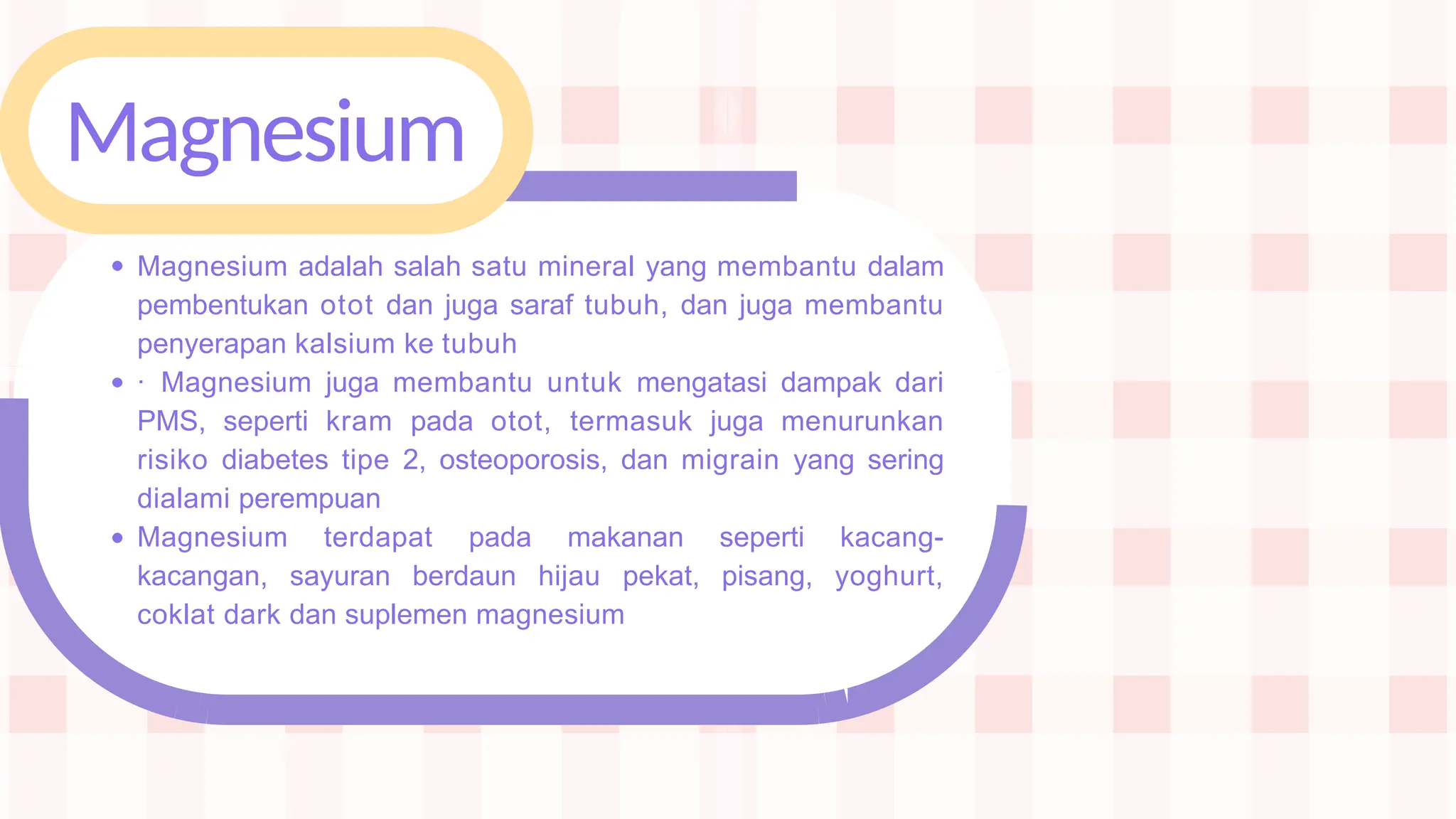 Magnesium

• Magnesium adalah salah satu mineral yang membantu dalam pembentukan otot dan juga saraf tubuh, dan juga membantu penyerapan kalsium ke tubuh
• · Magnesium juga membantu untuk mengatasi dampak dari PMS, seperti kram pada otot, termasuk juga menurunkan risiko diabetes tipe 2, osteoporosis, dan migrain yang sering dialami perempuan
• Magnesium terdapat pada makanan seperti kacang-kacangan, sayuran berdaun hijau pekat, pisang, yoghurt, coklat dark dan suplemen magnesium